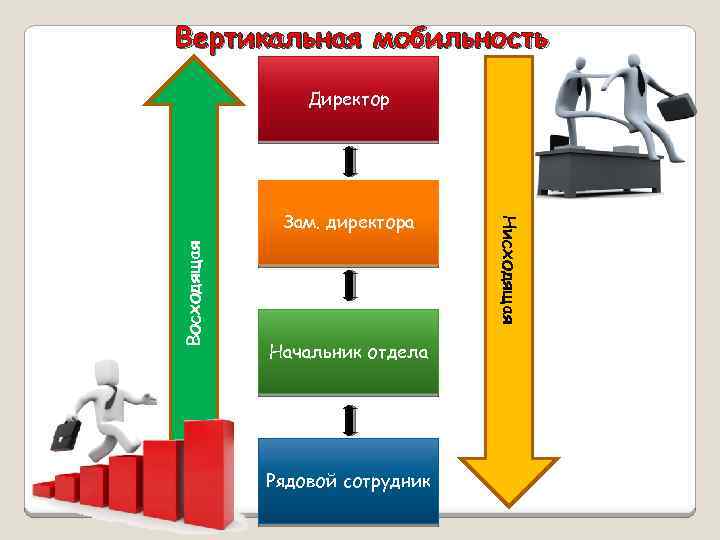 Вертикальная мобильность

Восходящая

Директор

Зам. директора

Начальник отдела

Рядовой сотрудник

Нисходящая